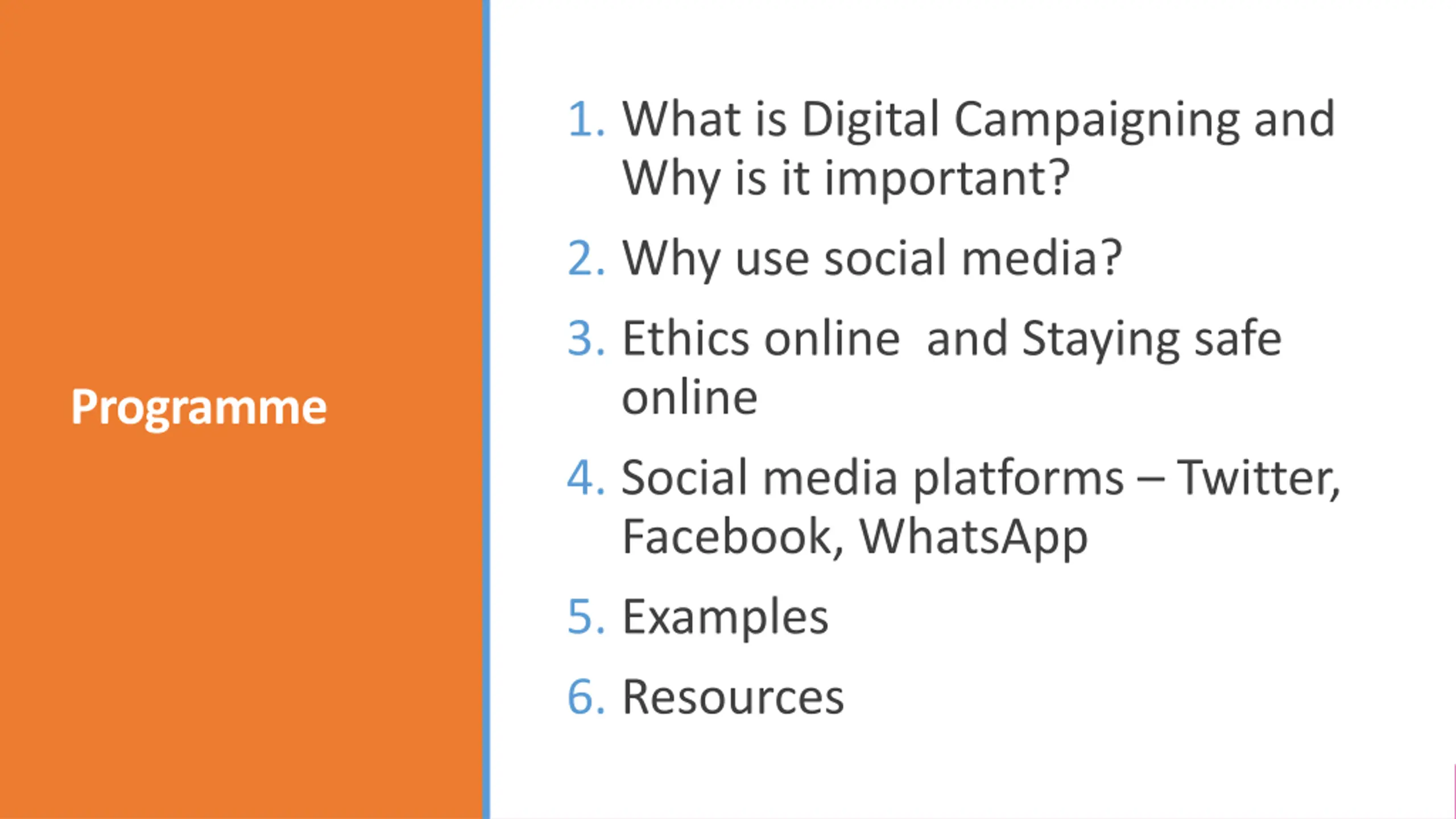 Programme

1. What is Digital Campaigning and Why is it important?
2. Why use social media?
3. Ethics online  and Staying safe online
4. Social media platforms – Twitter, Facebook, WhatsApp
5. Examples
6. Resources